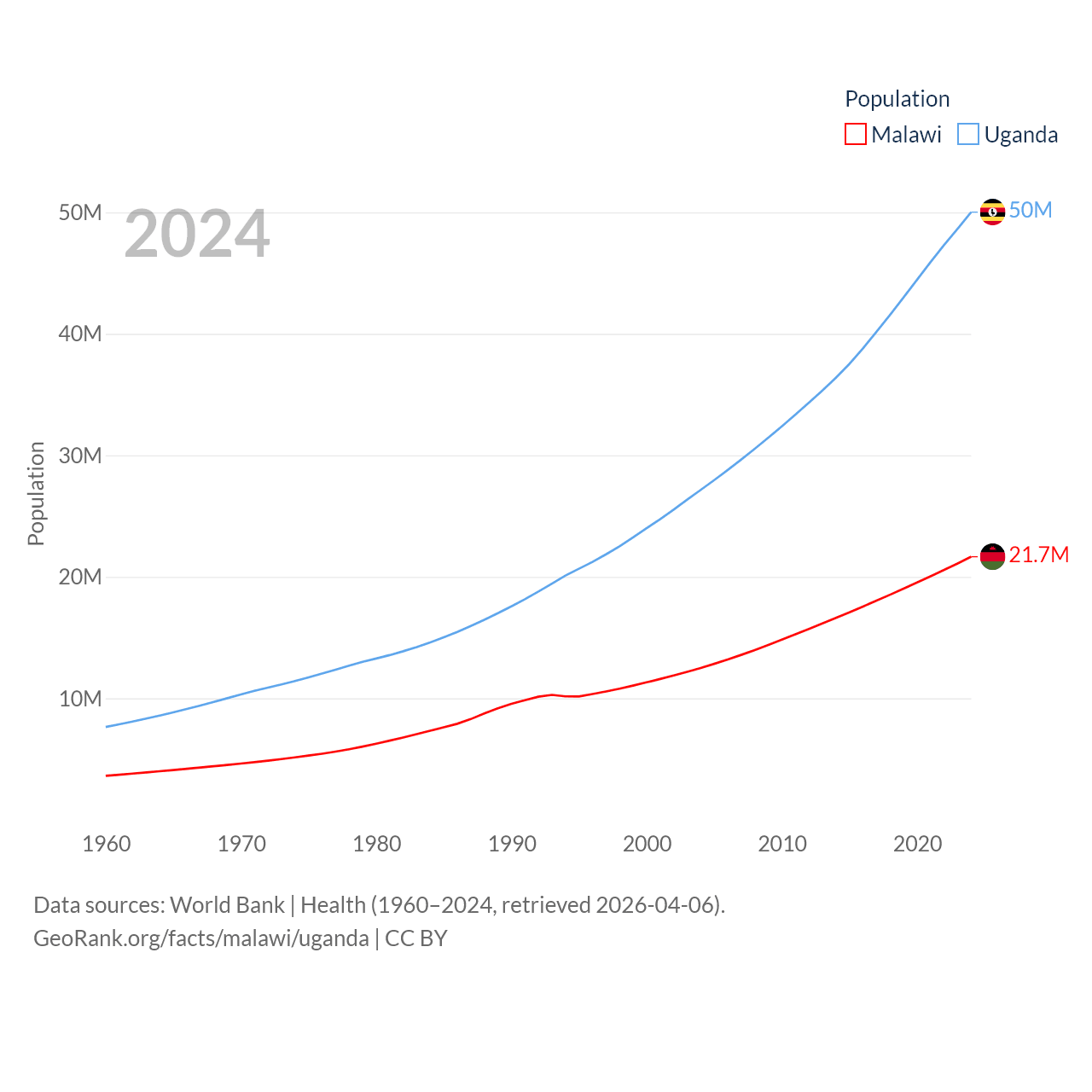 Population
Malawi Uganda

2024

50M
40M
30M
20M
10M

Population

50M
21.7M

1960 1970 1980 1990 2000 2010 2020

Data sources: World Bank | Health (1960–2024, retrieved 2026-04-06).
GeoRank.org/facts/malawi/uganda | CC BY